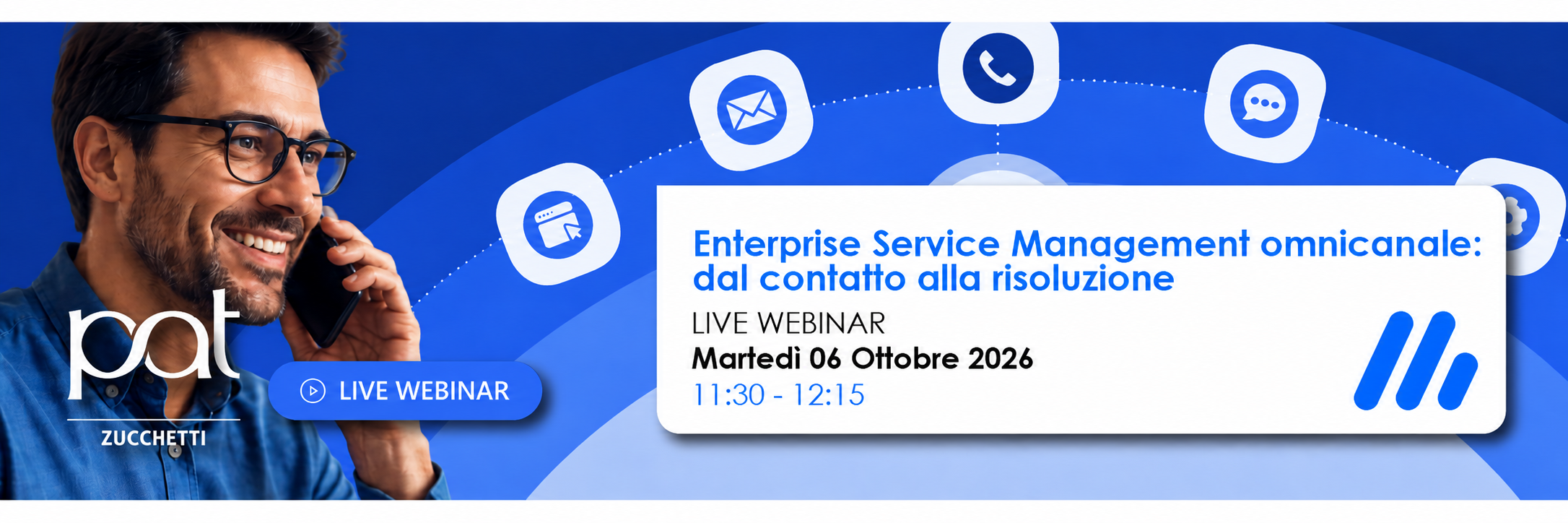 pat
ZUCCHETTI

LIVE WEBINAR

Enterprise Service Management omnicanale: dal contatto alla risoluzione

LIVE WEBINAR
Martedì 06 Ottobre 2026
11:30 - 12:15